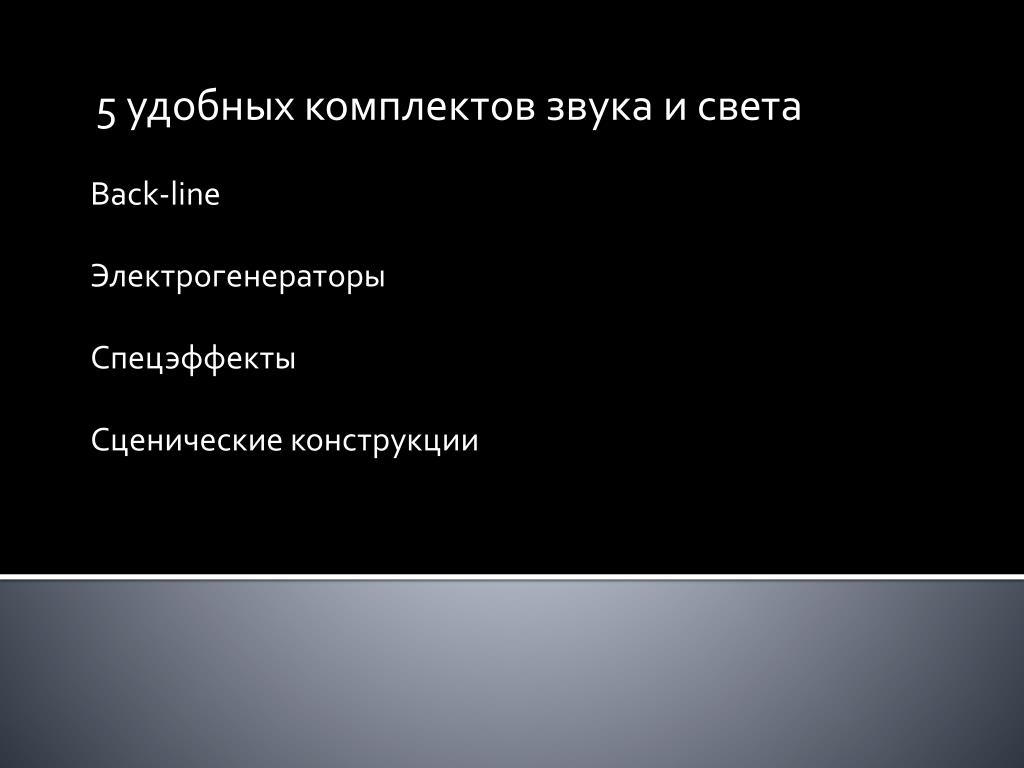 5 удобных комплектов звука и света

Back-line

Электрогенераторы

Спецэффекты

Сценические конструкции